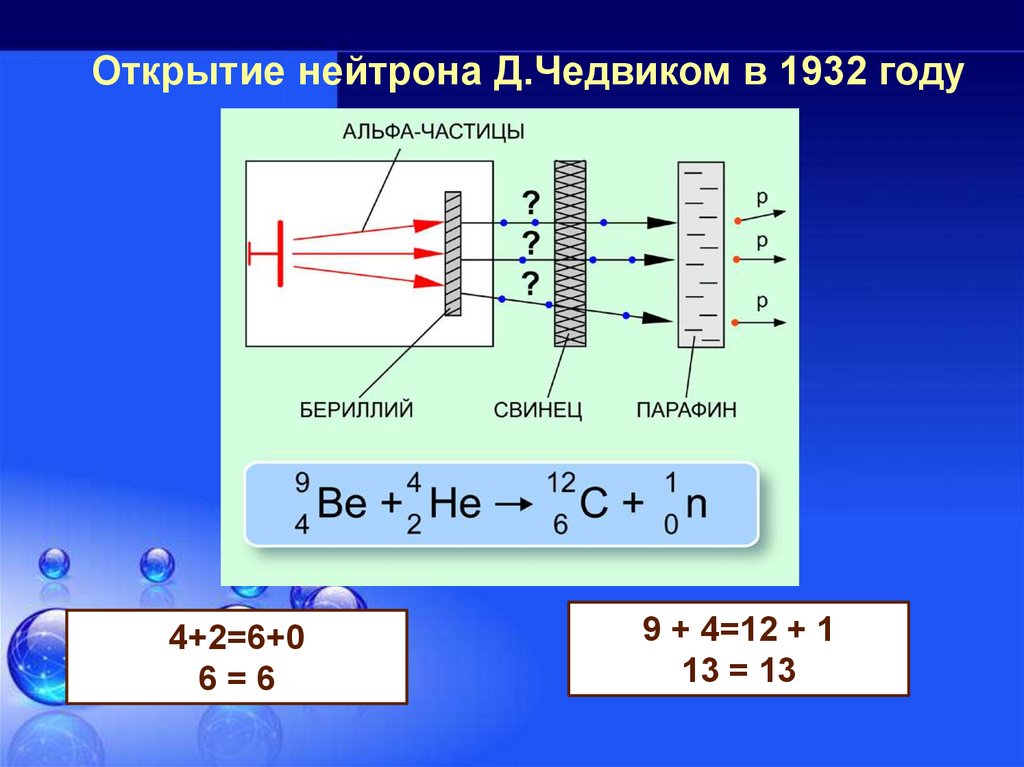 Открытие нейтрона Д.Чедвиком в 1932 году

АЛЬФА-ЧАСТИЦЫ

?
?
?

p
p
p

БЕРИЛЛИЙ
СВИНЕЦ
ПАРАФИН

$^{9}_{4}Be + ^{4}_{2}He \rightarrow ^{12}_{6}C + ^{1}_{0}n$

4+2=6+0
6 = 6

9 + 4=12 + 1
13 = 13